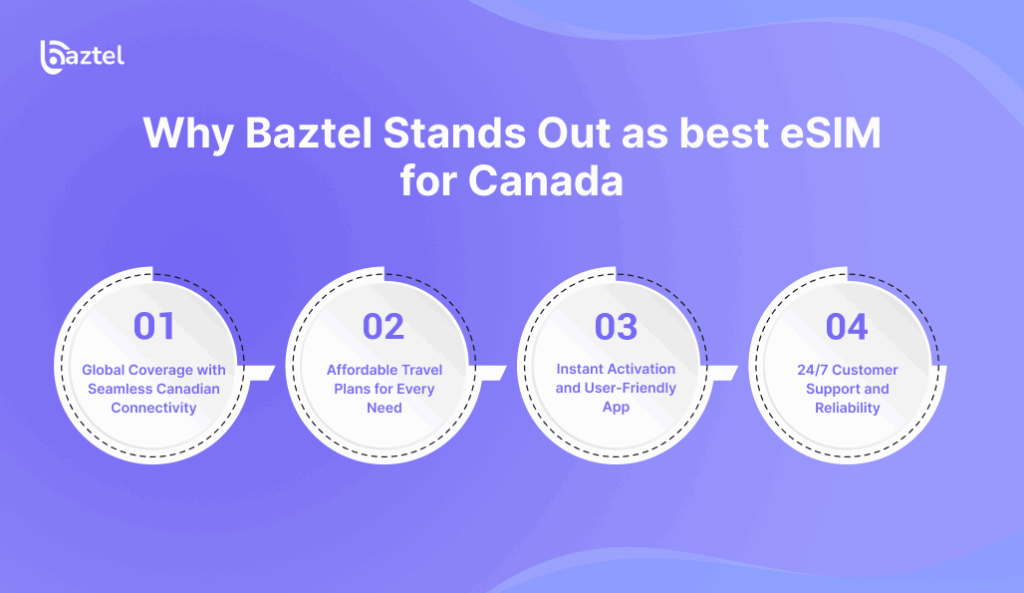 baztel

Why Baztel Stands Out as best eSIM for Canada

01
Global Coverage with Seamless Canadian Connectivity

02
Affordable Travel Plans for Every Need

03
Instant Activation and User-Friendly App

04
24/7 Customer Support and Reliability